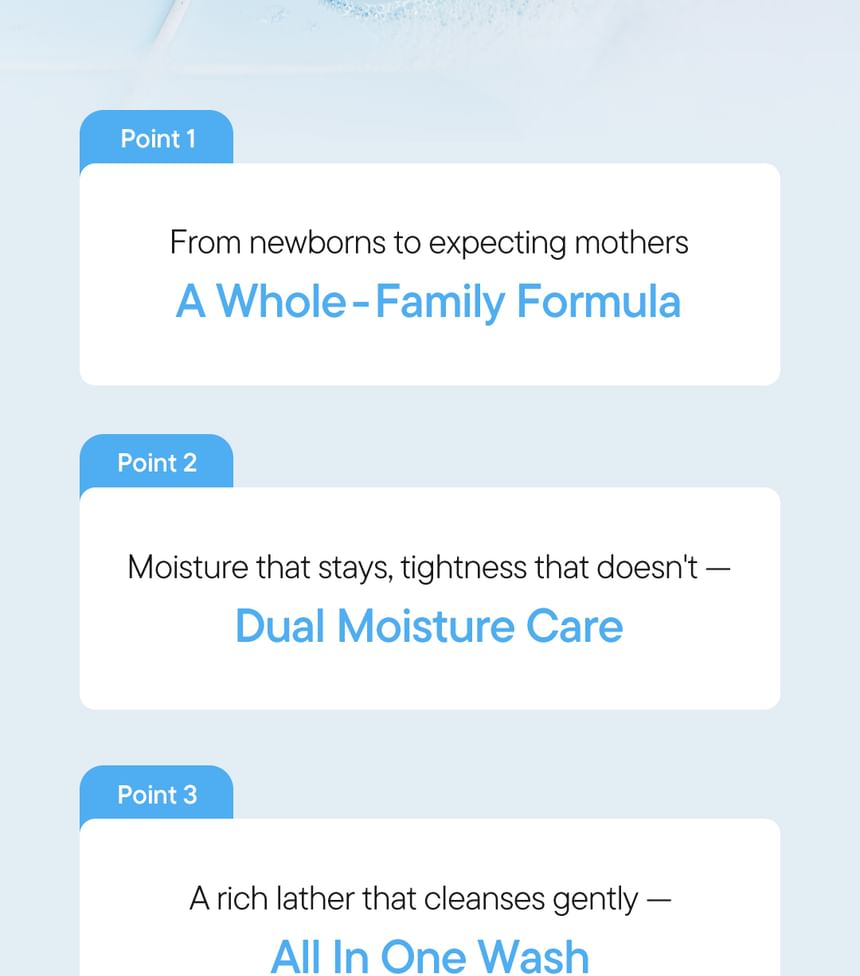 Point 1

From newborns to expecting mothers

A Whole-Family Formula

Point 2

Moisture that stays, tightness that doesn't —

Dual Moisture Care

Point 3

A rich lather that cleanses gently —

All In One Wash